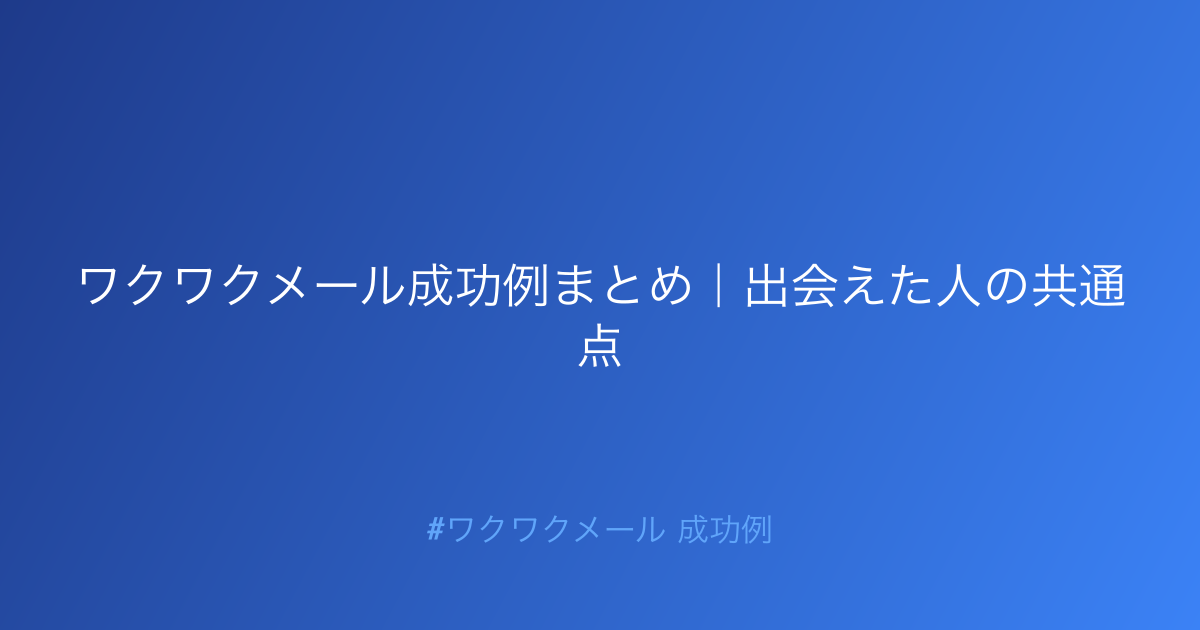 ワクワクメール成功例まとめ｜出会えた人の共通点

#ワクワクメール 成功例